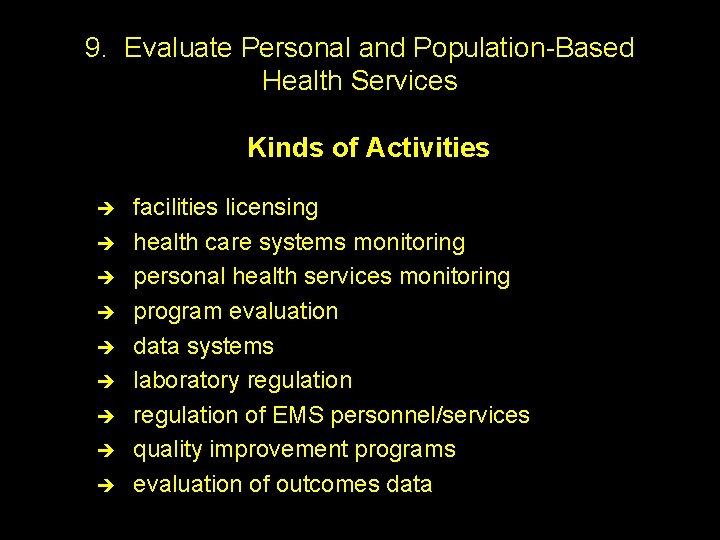 9. Evaluate Personal and Population-Based Health Services

Kinds of Activities

➔ facilities licensing
➔ health care systems monitoring
➔ personal health services monitoring
➔ program evaluation
➔ data systems
➔ laboratory regulation
➔ regulation of EMS personnel/services
➔ quality improvement programs
➔ evaluation of outcomes data